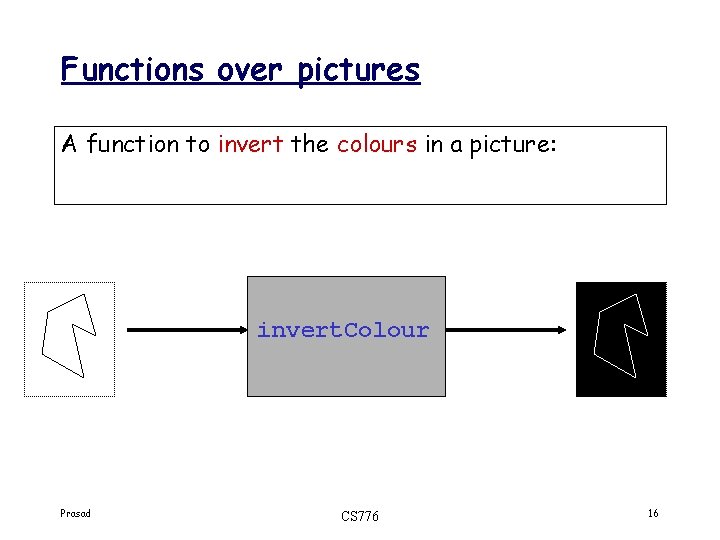 Functions over pictures

A function to invert the colours in a picture:

invertColour

Prasad

CS776

16